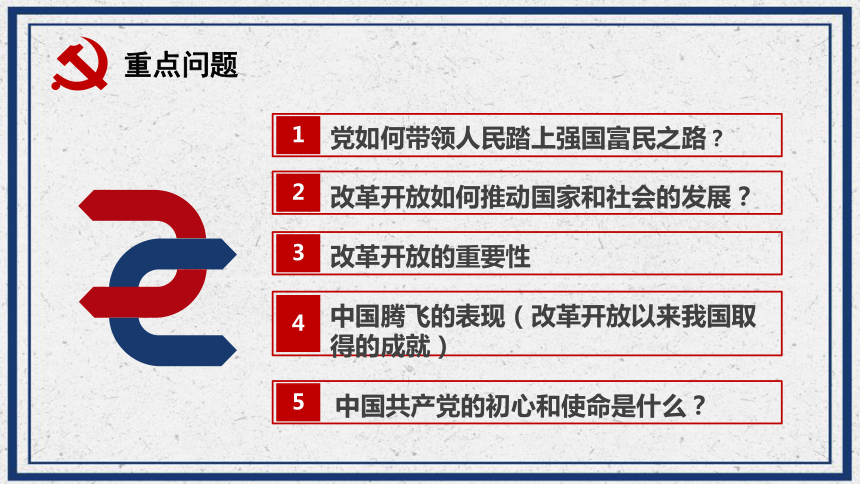 重点问题

1 党如何带领人民踏上强国富民之路？

2 改革开放如何推动国家和社会的发展？

3 改革开放的重要性

4 中国腾飞的表现（改革开放以来我国取得的成就）

5 中国共产党的初心和使命是什么？